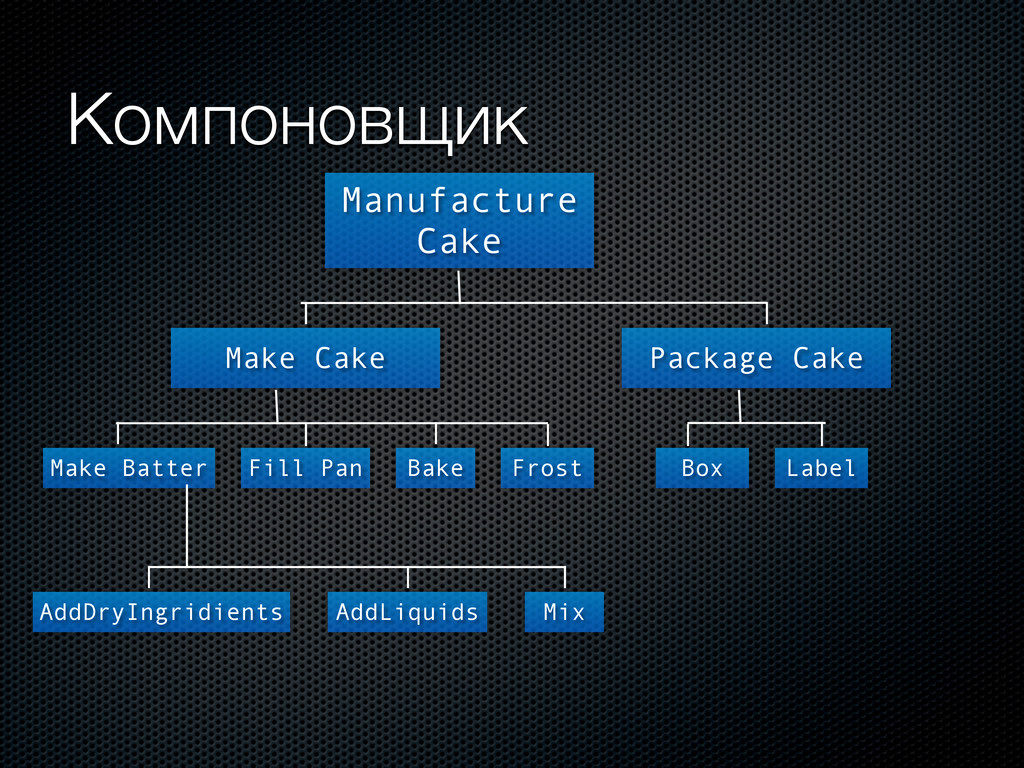 Компоновщик

Manufacture Cake

Make Cake

Package Cake

Make Batter

Fill Pan

Bake

Frost

Box

Label

AddDryIngridients

AddLiquids

Mix